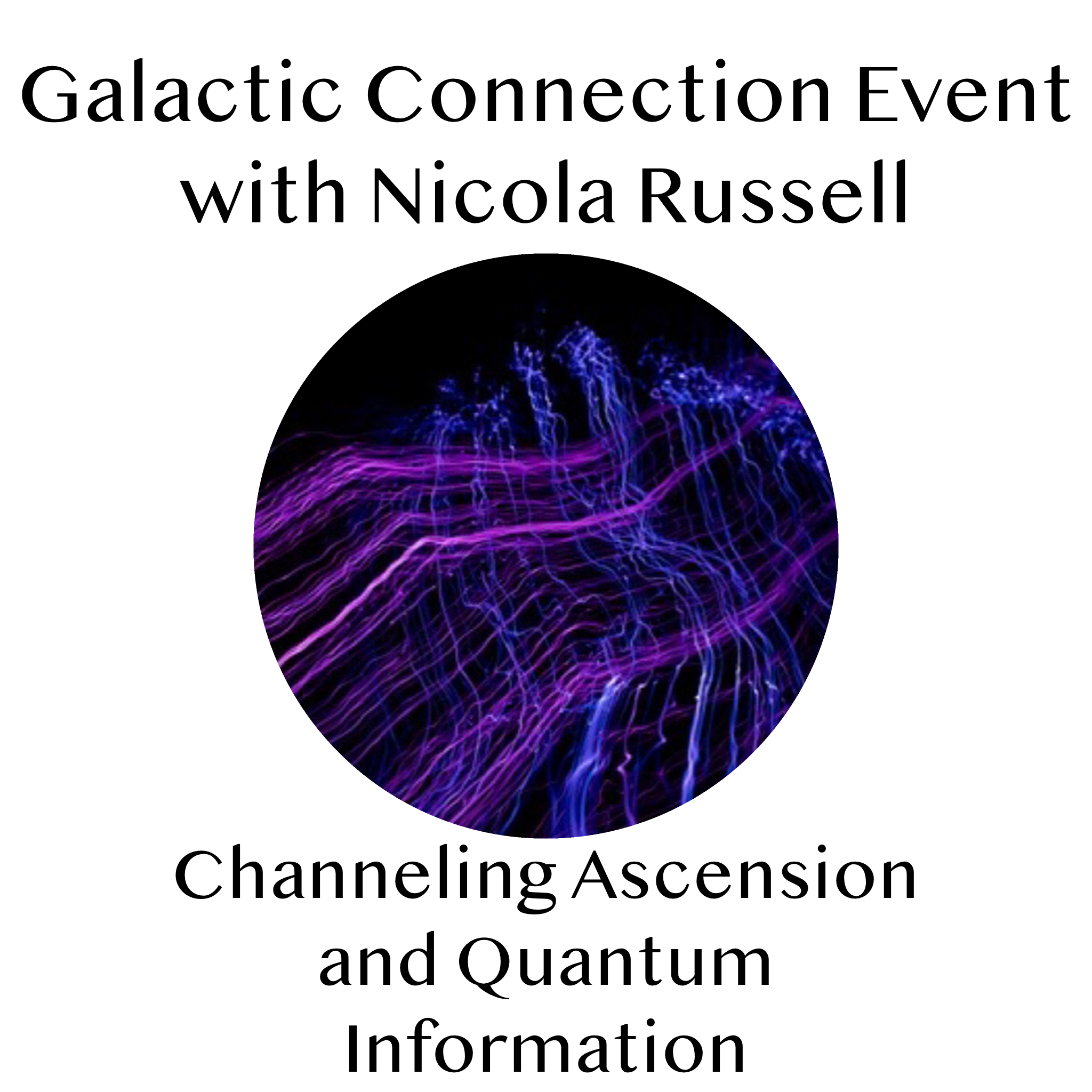 Galactic Connection Event with Nicola Russell

Channeling Ascension and Quantum Information